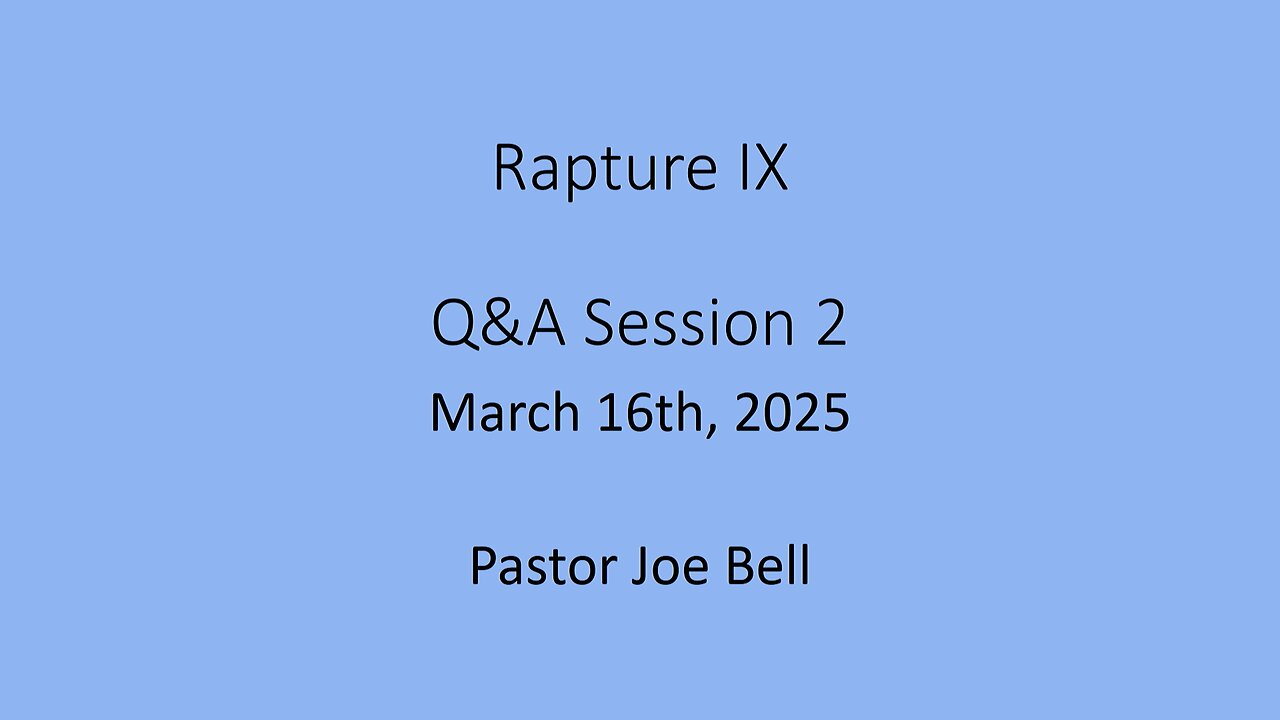 Rapture IX

Q&A Session 2

March 16th, 2025

Pastor Joe Bell